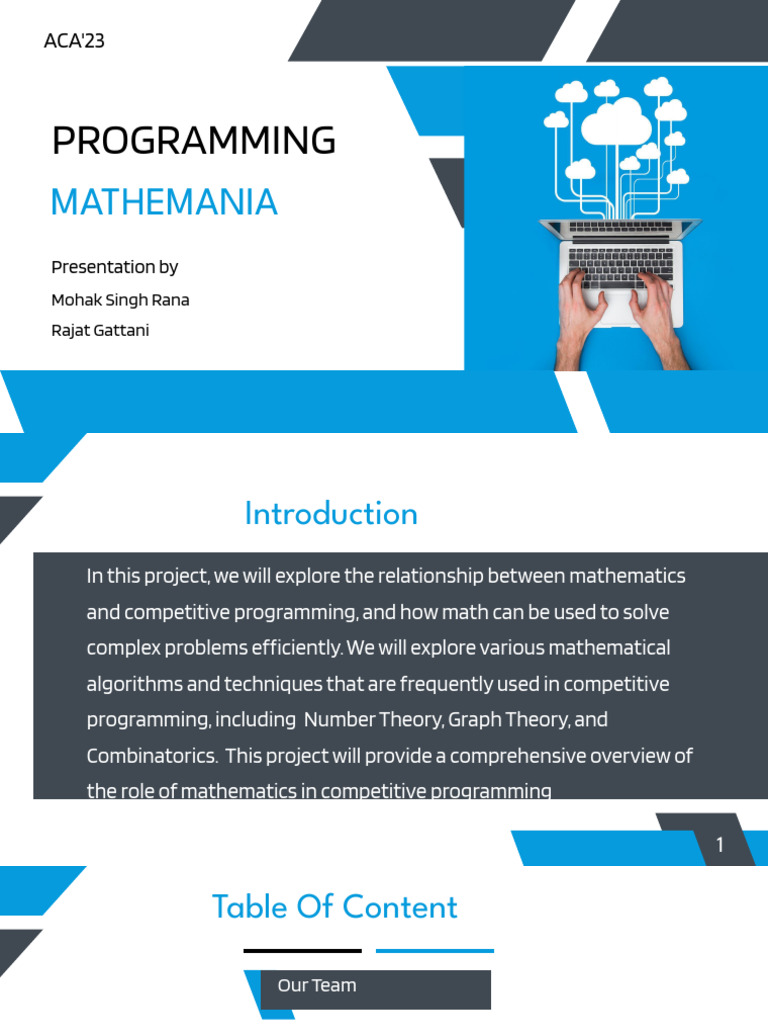 ACA'23

PROGRAMMING

MATHEMANIA

Presentation by

Mohak Singh Rana

Rajat Gattani

Introduction

In this project, we will explore the relationship between mathematics and competitive programming, and how math can be used to solve complex problems efficiently. We will explore various mathematical algorithms and techniques that are frequently used in competitive programming, including Number Theory, Graph Theory, and Combinatorics. This project will provide a comprehensive overview of the role of mathematics in competitive programming

1

Table Of Content

Our Team